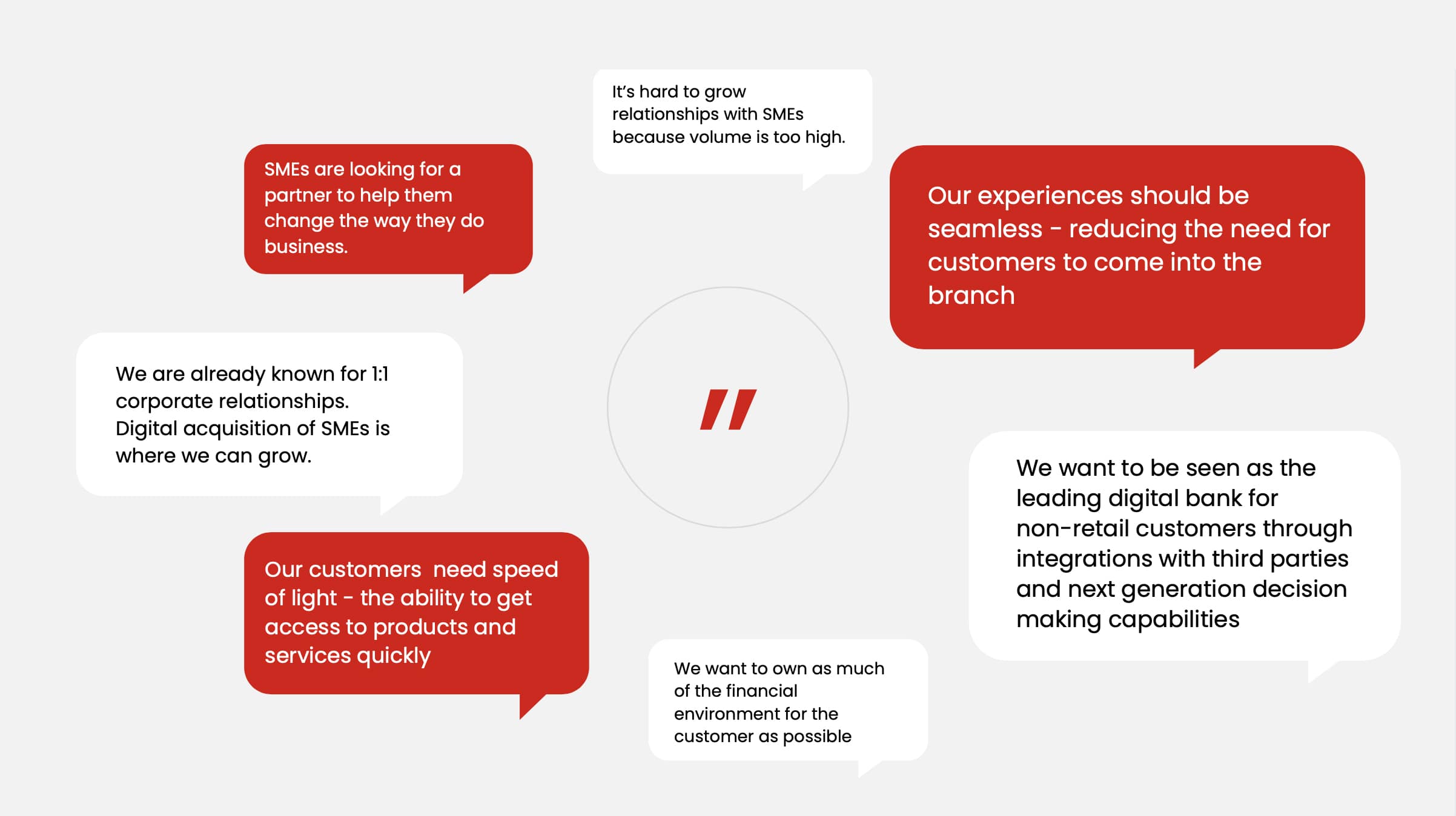 It's hard to grow relationships with SMEs because volume is too high.

SMEs are looking for a partner to help them change the way they do business.

Our experiences should be seamless - reducing the need for customers to come into the branch

We are already known for 1:1 corporate relationships. Digital acquisition of SMEs is where we can grow.

"

We want to be seen as the leading digital bank for non-retail customers through integrations with third parties and next generation decision making capabilities

Our customers  need speed of light - the ability to get access to products and services quickly

We want to own as much of the financial environment for the customer as possible